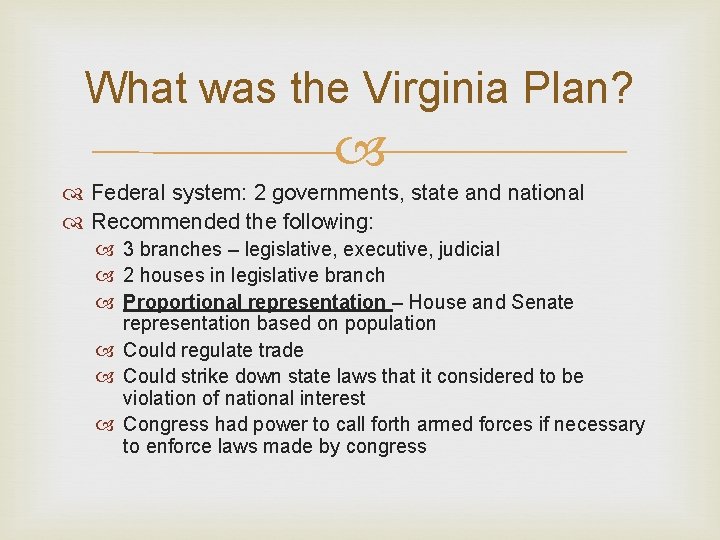 What was the Virginia Plan?

Federal system: 2 governments, state and national
Recommended the following:
3 branches – legislative, executive, judicial
2 houses in legislative branch
Proportional representation – House and Senate representation based on population
Could regulate trade
Could strike down state laws that it considered to be violation of national interest
Congress had power to call forth armed forces if necessary to enforce laws made by congress